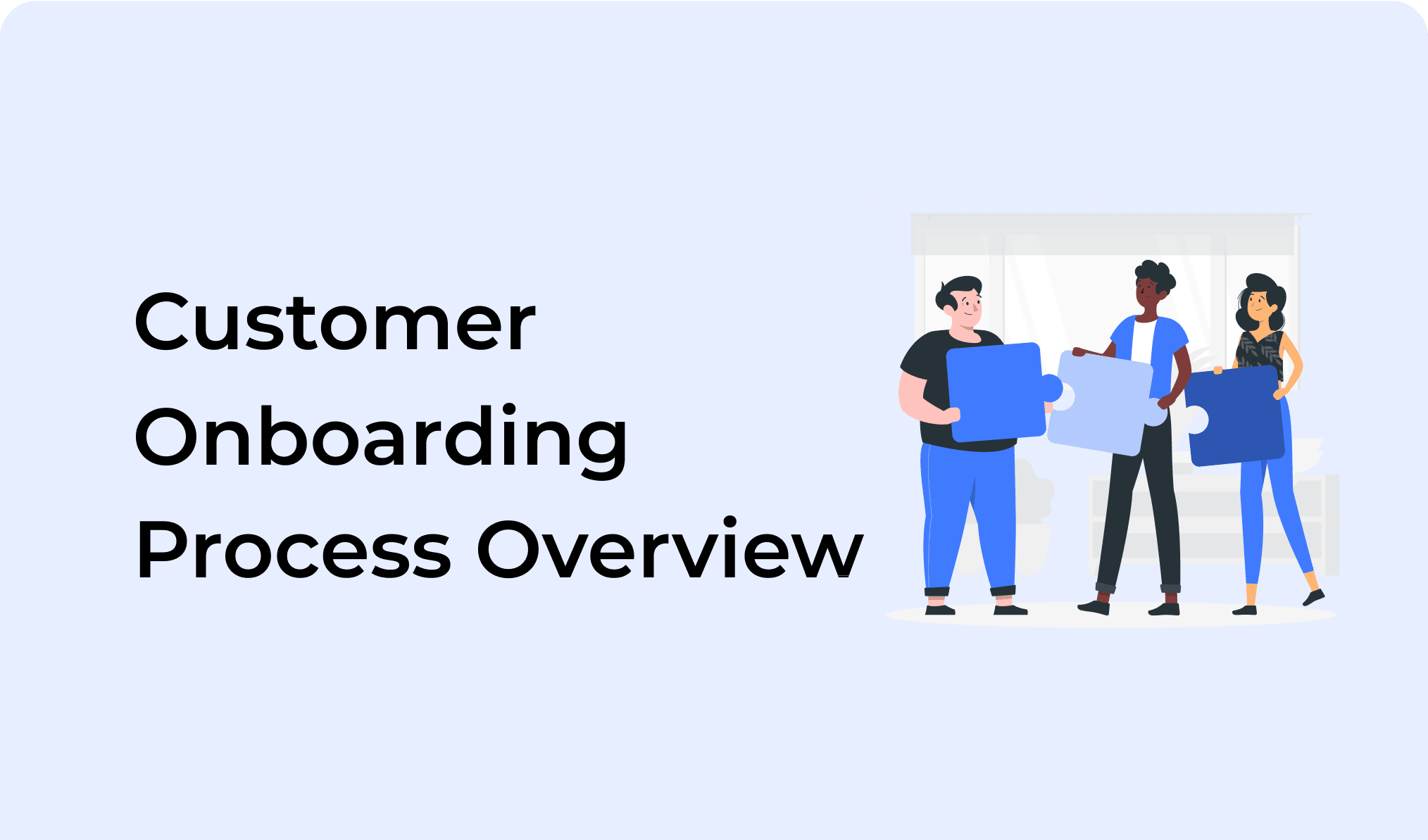 Customer Onboarding Process Overview